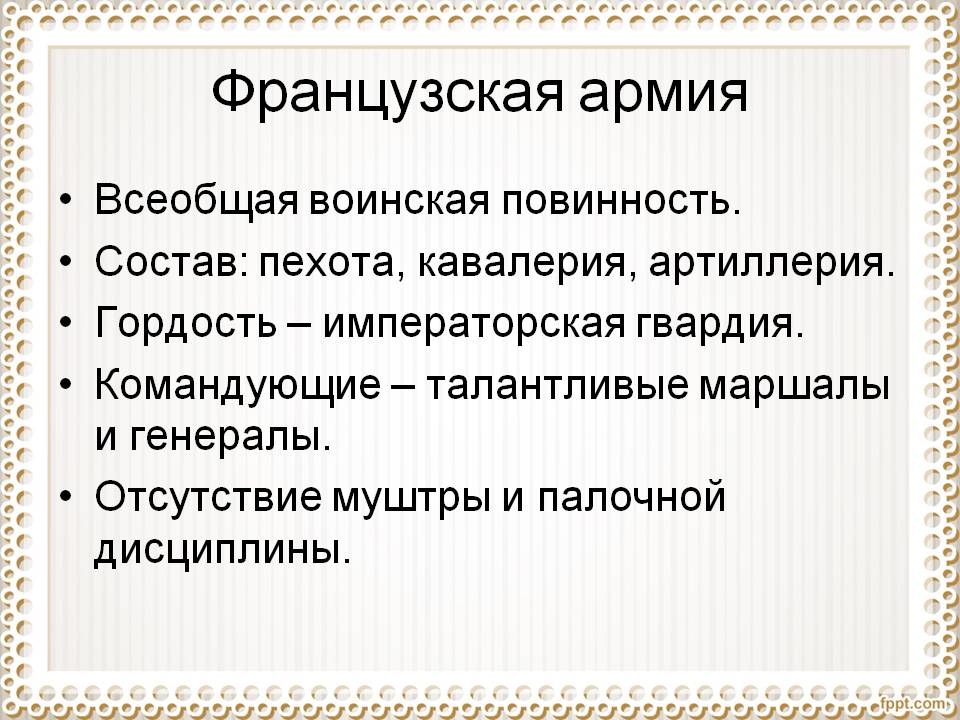 Французская армия

• Всеобщая воинская повинность.
• Состав: пехота, кавалерия, артиллерия.
• Гордость – императорская гвардия.
• Командующие – талантливые маршалы и генералы.
• Отсутствие муштры и палочной дисциплины.

fppt.com